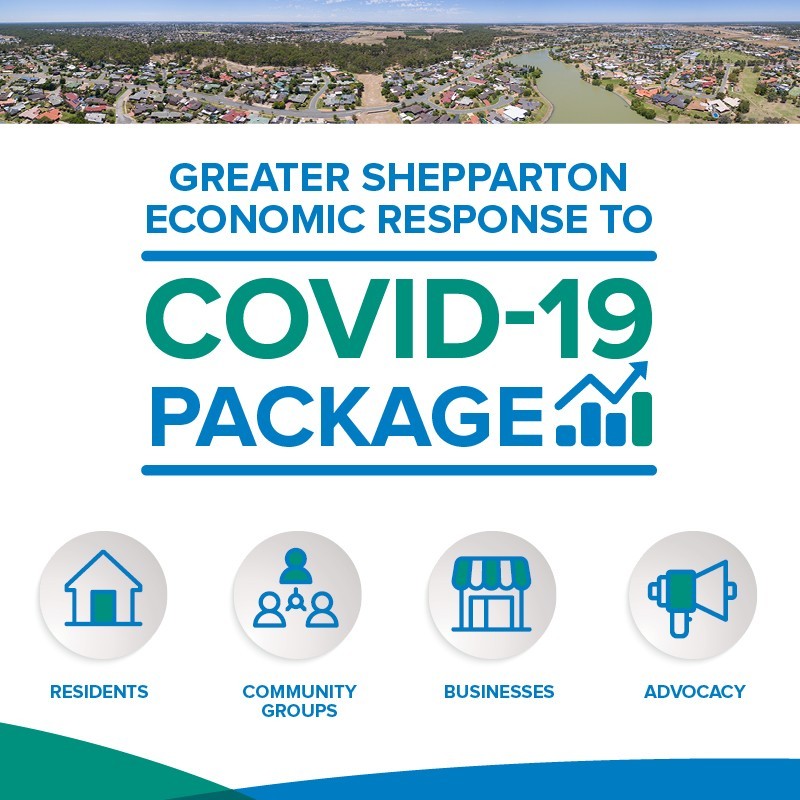 GREATER SHEPPARTON ECONOMIC RESPONSE TO

COVID-19 PACKAGE

RESIDENTS

COMMUNITY GROUPS

BUSINESSES

ADVOCACY